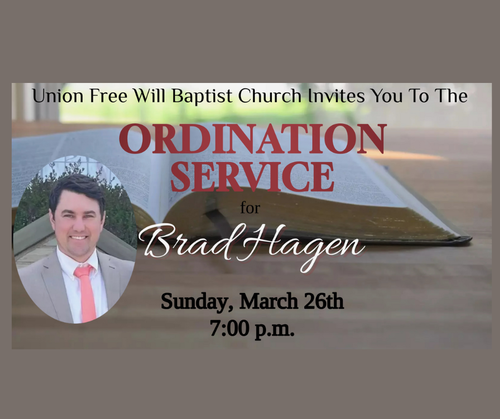 Union Free Will Baptist Church Invites You To The

ORDINATION SERVICE

for

Brad Hagen

Sunday, March 26th
7:00 p.m.